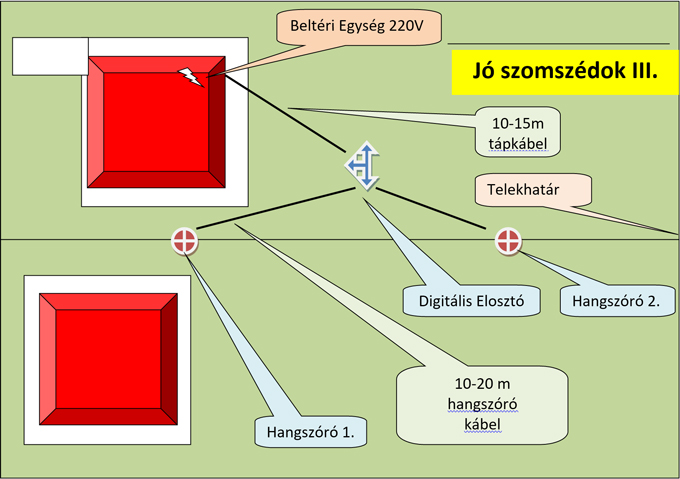 Beltéri Egység 220V

Jó szomszédok III.

10-15m tápkábel

Telekhatár

Digitális Elosztó

Hangszóró 2.

10-20 m hangszóró kábel

Hangszóró 1.